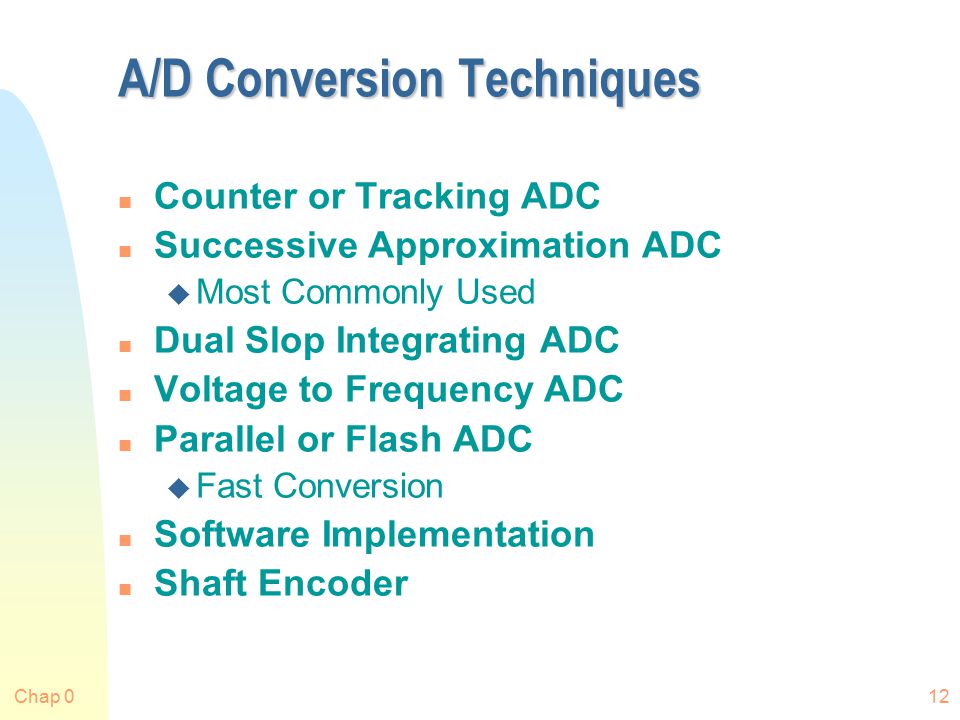 A/D Conversion Techniques

- Counter or Tracking ADC
- Successive Approximation ADC
  - Most Commonly Used
- Dual Slop Integrating ADC
- Voltage to Frequency ADC
- Parallel or Flash ADC
  - Fast Conversion
- Software Implementation
- Shaft Encoder

Chap 0

12